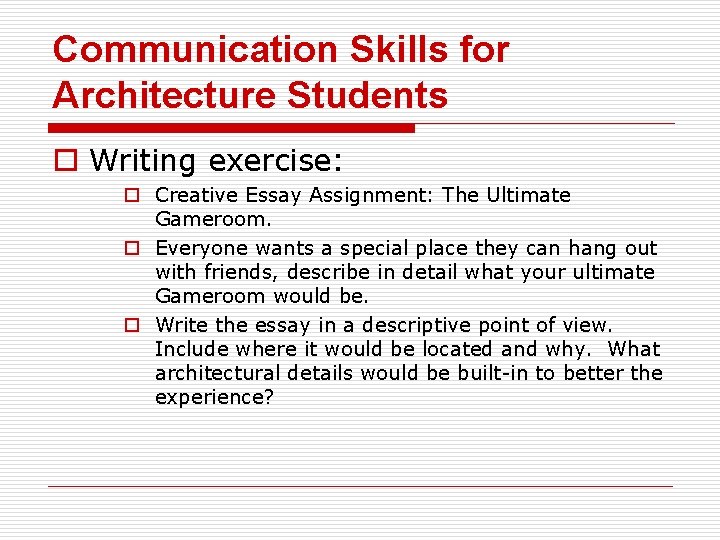 Communication Skills for Architecture Students

Writing exercise:

Creative Essay Assignment: The Ultimate Gameroom.

Everyone wants a special place they can hang out with friends, describe in detail what your ultimate Gameroom would be.

Write the essay in a descriptive point of view. Include where it would be located and why. What architectural details would be built-in to better the experience?